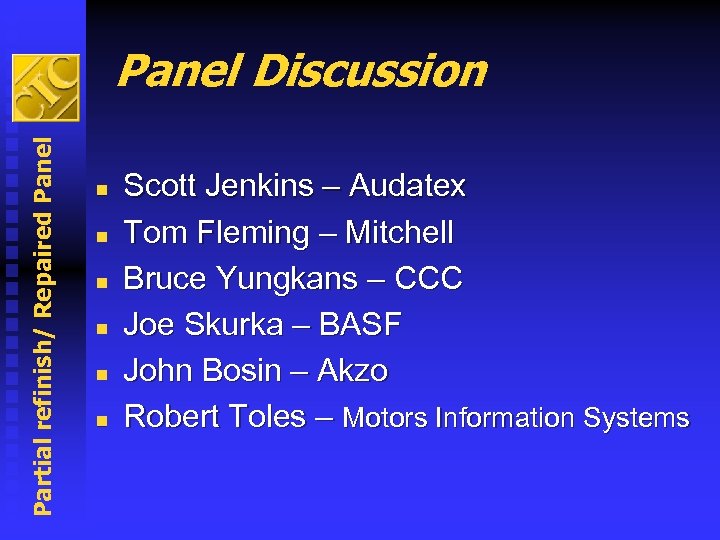 CIC

Partial refinish/ Repaired Panel

Panel Discussion

- Scott Jenkins – Audatex
- Tom Fleming – Mitchell
- Bruce Yungkans – CCC
- Joe Skurka – BASF
- John Bosin – Akzo
- Robert Toles – Motors Information Systems